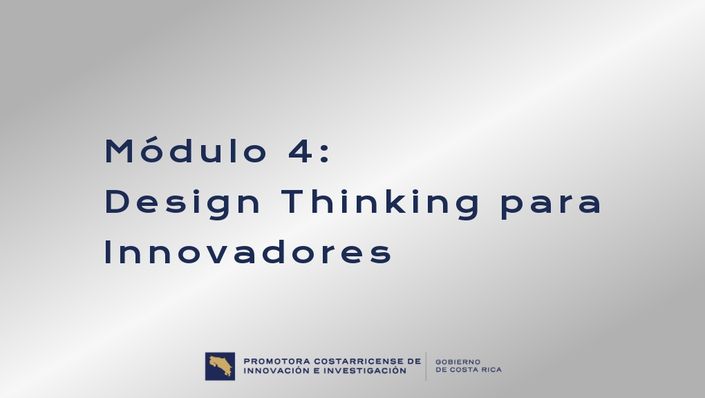 Módulo 4:
Design Thinking para Innovadores

PROMOTORA COSTARRICENSE DE INNOVACIÓN E INVESTIGACIÓN

GOBIERNO DE COSTA RICA